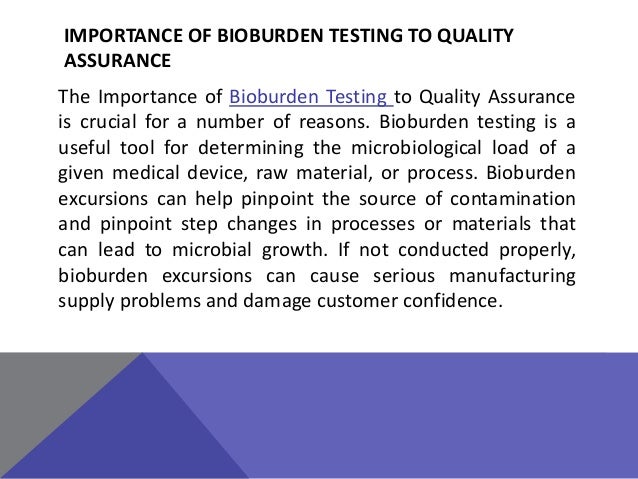 IMPORTANCE OF BIOBURDEN TESTING TO QUALITY ASSURANCE

The Importance of Bioburden Testing to Quality Assurance is crucial for a number of reasons. Bioburden testing is a useful tool for determining the microbiological load of a given medical device, raw material, or process. Bioburden excursions can help pinpoint the source of contamination and pinpoint step changes in processes or materials that can lead to microbial growth. If not conducted properly, bioburden excursions can cause serious manufacturing supply problems and damage customer confidence.